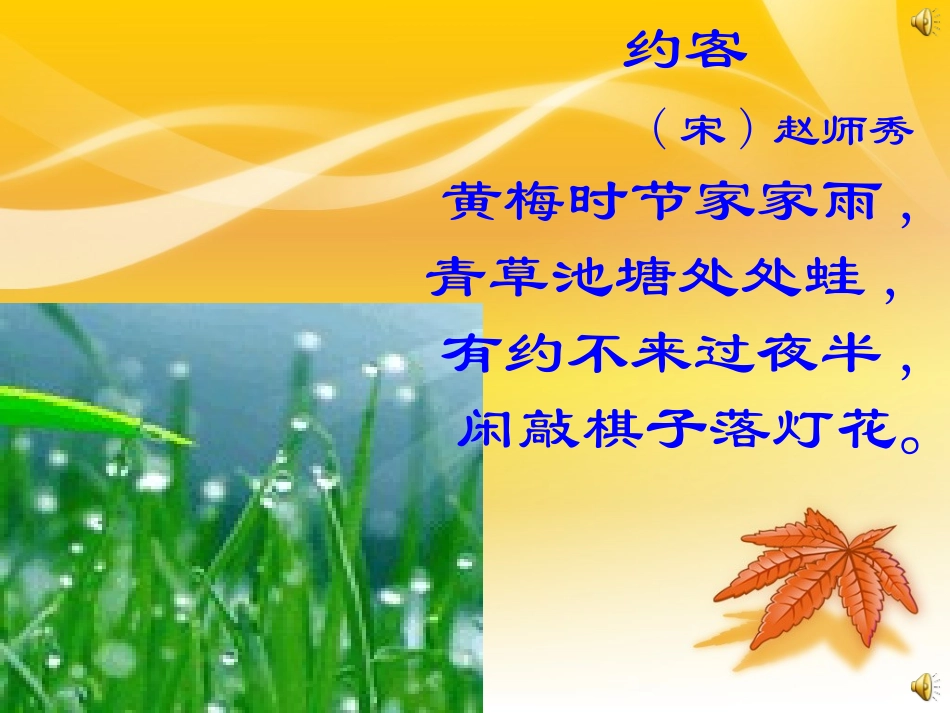 约客

（宋）赵师秀

黄梅时节家家雨，
青草池塘处处蛙，
有约不来过夜半，
闲敲棋子落灯花。